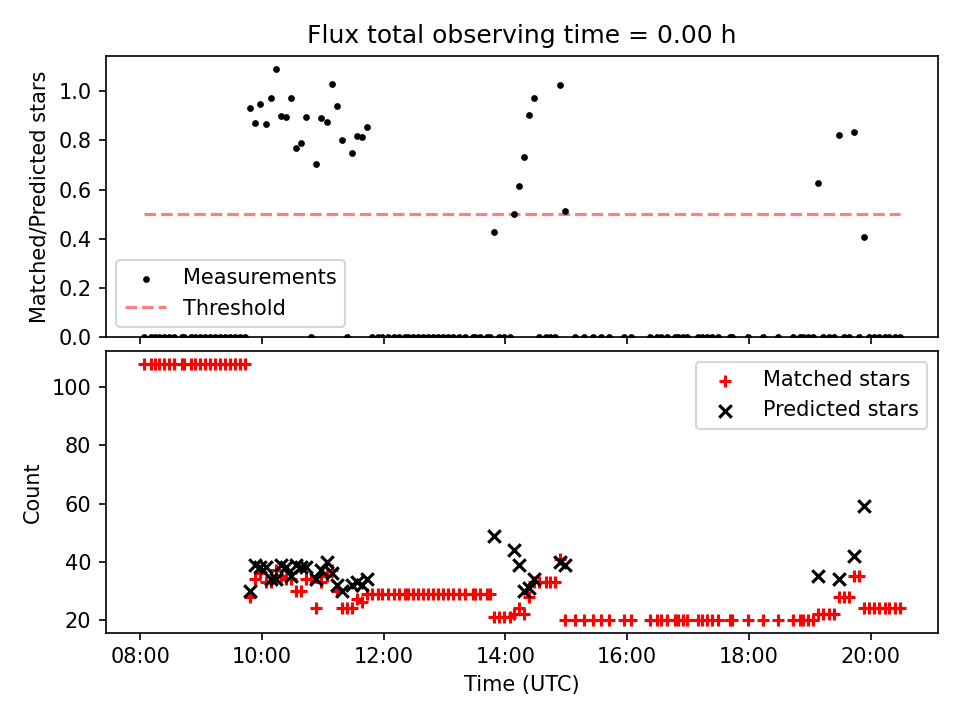 Flux total observing time = 0.00 h

Matched/Predicted stars

1.0
0.8
0.6
0.4
0.2
0.0

Measurements
Threshold

Count

100
80
60
40
20

Matched stars
Predicted stars

08:00
10:00
12:00
14:00
16:00
18:00
20:00

Time (UTC)